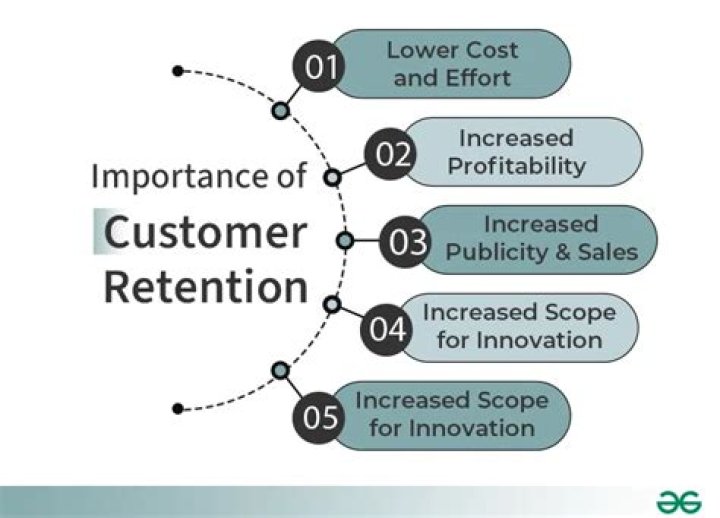 Importance of Customer Retention

01 Lower Cost and Effort

02 Increased Profitability

03 Increased Publicity & Sales

04 Increased Scope for Innovation

05 Increased Scope for Innovation